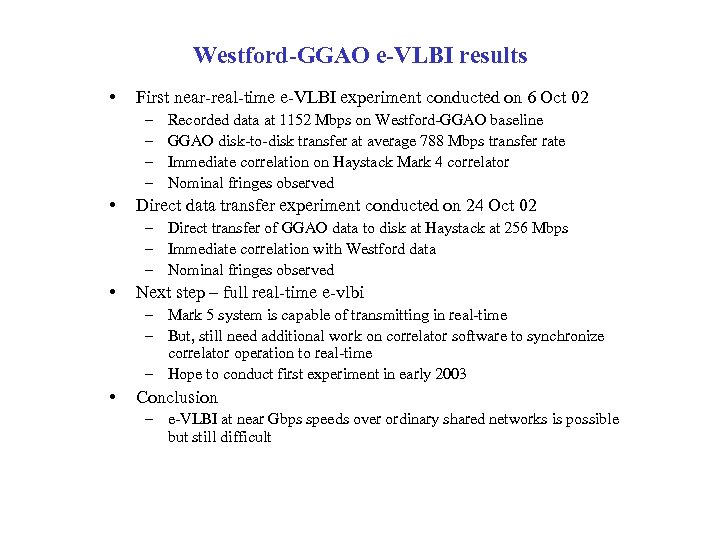 Westford-GGAO e-VLBI results

• First near-real-time e-VLBI experiment conducted on 6 Oct 02
– Recorded data at 1152 Mbps on Westford-GGAO baseline
– GGAO disk-to-disk transfer at average 788 Mbps transfer rate
– Immediate correlation on Haystack Mark 4 correlator
– Nominal fringes observed

• Direct data transfer experiment conducted on 24 Oct 02
– Direct transfer of GGAO data to disk at Haystack at 256 Mbps
– Immediate correlation with Westford data
– Nominal fringes observed

• Next step – full real-time e-vlbi
– Mark 5 system is capable of transmitting in real-time
– But, still need additional work on correlator software to synchronize correlator operation to real-time
– Hope to conduct first experiment in early 2003

• Conclusion
– e-VLBI at near Gbps speeds over ordinary shared networks is possible but still difficult